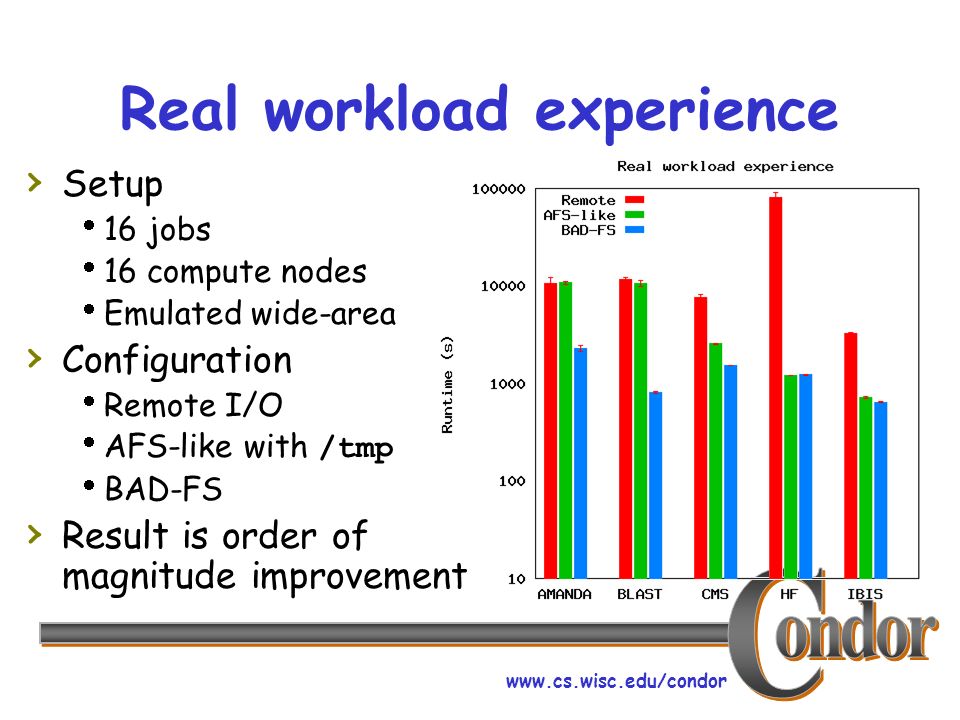 Real workload experience

› Setup
• 16 jobs
• 16 compute nodes
• Emulated wide-area
› Configuration
• Remote I/O
• AFS-like with /tmp
• BAD-FS
› Result is order of magnitude improvement

Real workload experience

Remote
AFS-like
BAD-FS

Runtime (s)

100000
10000
1000
100
10

AMANDA BLAST CMS HF IBIS

Condor

www.cs.wisc.edu/condor